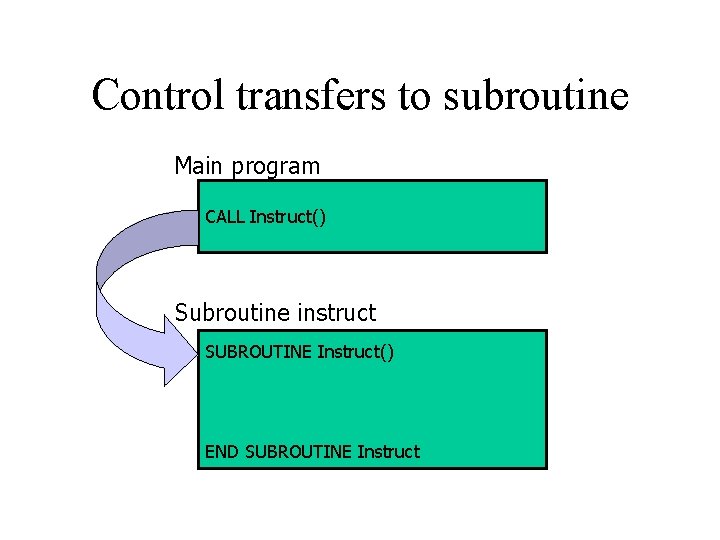 Control transfers to subroutine

Main program

CALL Instruct()

Subroutine instruct

SUBROUTINE Instruct()

END SUBROUTINE Instruct